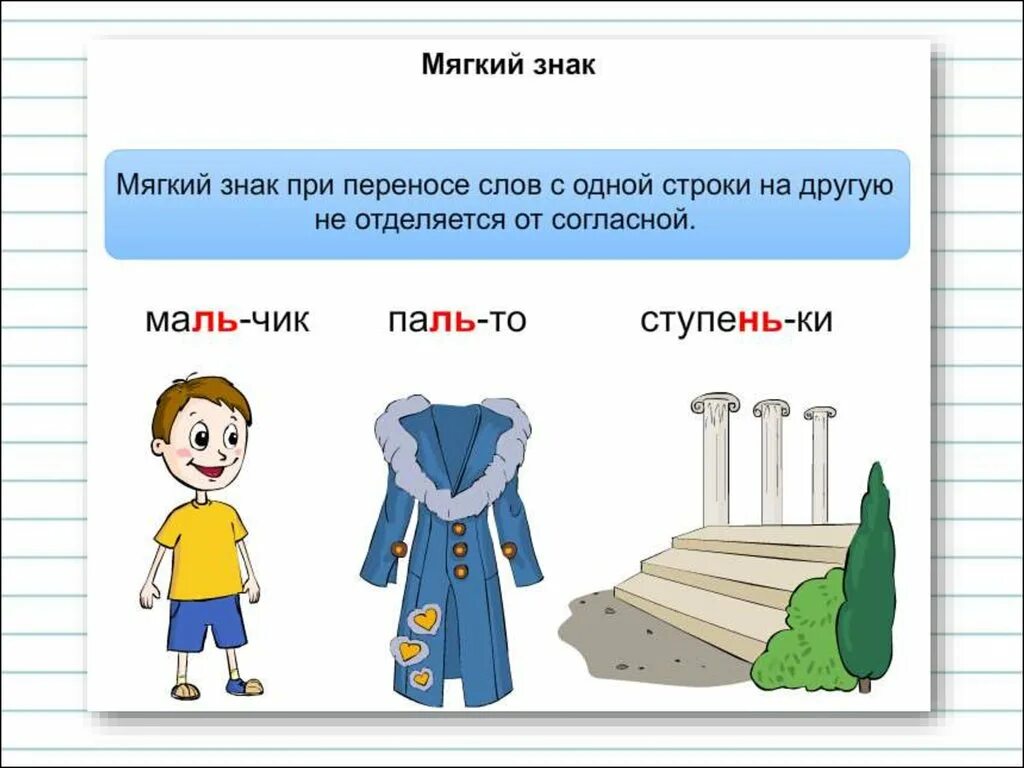 Мягкий знак

Мягкий знак при переносе слов с одной строки на другую не отделяется от согласной.

маль-чик паль-то ступень-ки